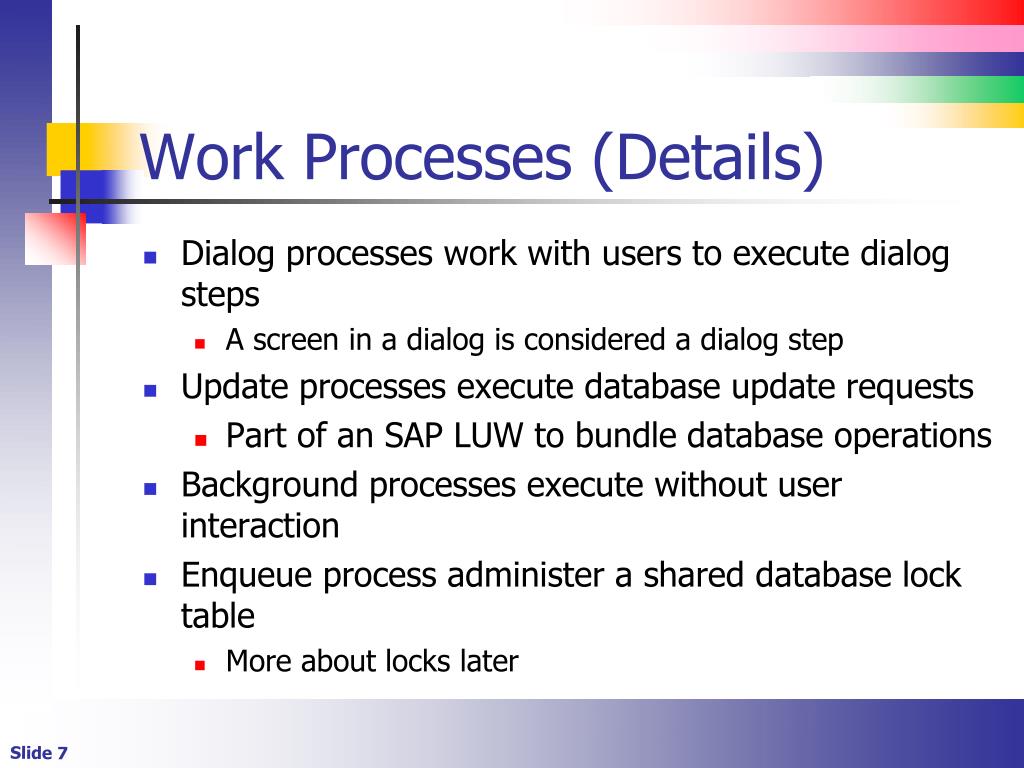 Work Processes (Details)

- Dialog processes work with users to execute dialog steps
  - A screen in a dialog is considered a dialog step
- Update processes execute database update requests
  - Part of an SAP LUW to bundle database operations
- Background processes execute without user interaction
- Enqueue process administer a shared database lock table
  - More about locks later

Slide 7